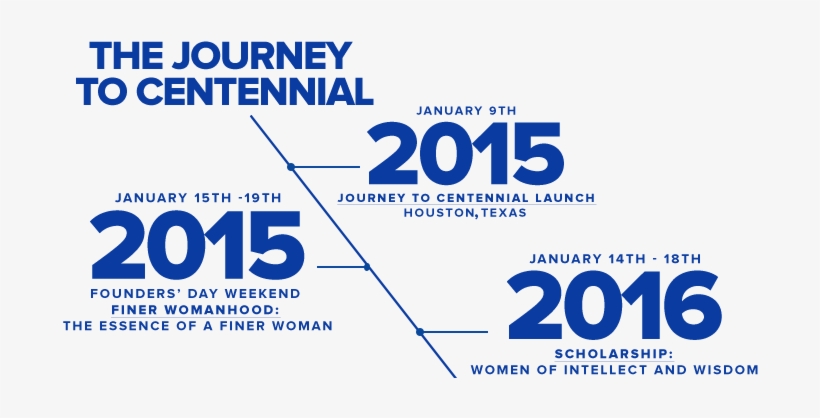 THE JOURNEY TO CENTENNIAL

JANUARY 9TH
2015
JOURNEY TO CENTENNIAL LAUNCH
HOUSTON, TEXAS

JANUARY 15TH -19TH
2015
FOUNDERS' DAY WEEKEND
FINER WOMANHOOD:
THE ESSENCE OF A FINER WOMAN

JANUARY 14TH - 18TH
2016
SCHOLARSHIP:
WOMEN OF INTELLECT AND WISDOM